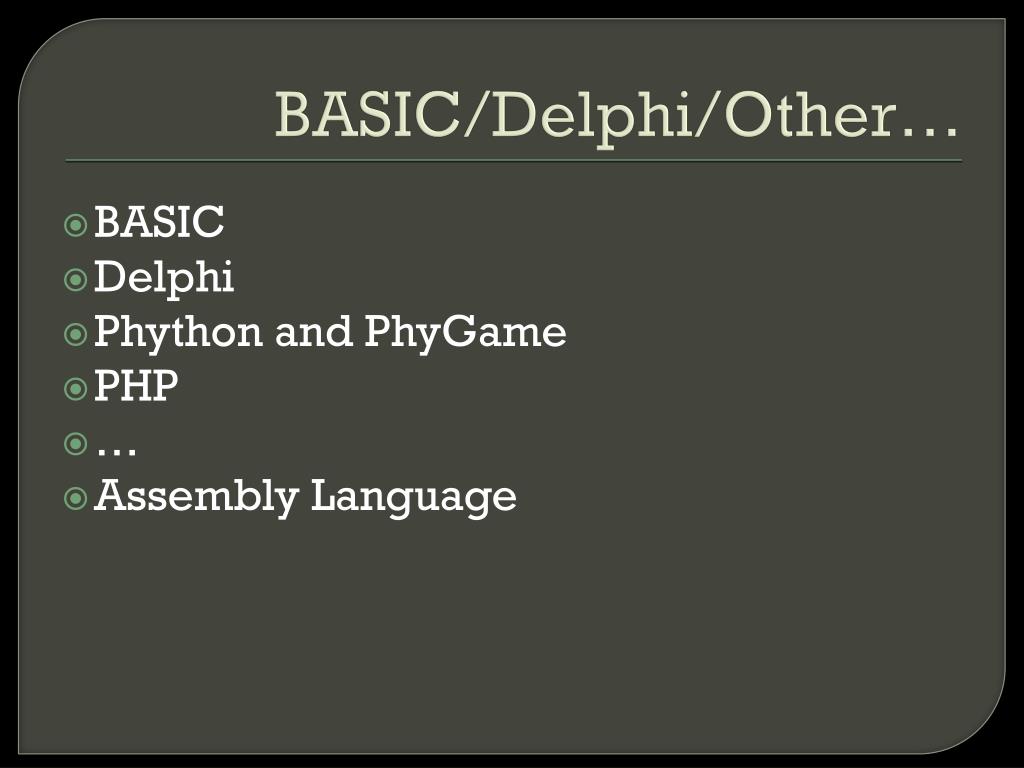 BASIC/Delphi/Other…

BASIC
Delphi
Phython and PhyGame
PHP
…
Assembly Language